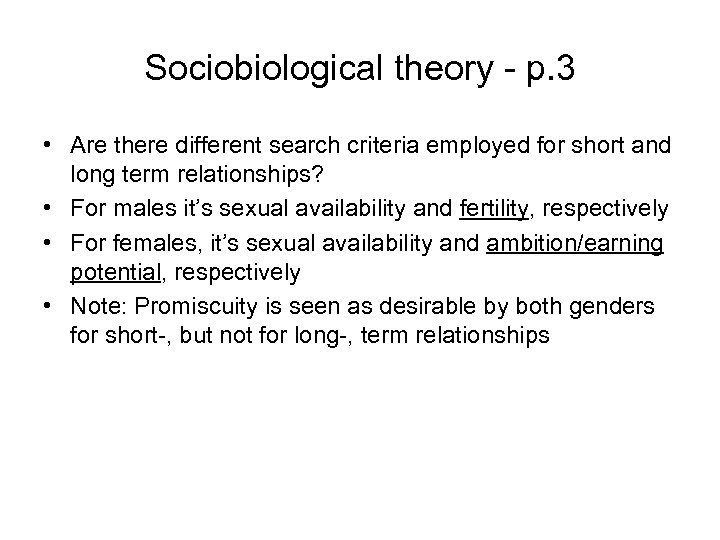 Sociobiological theory - p.3

• Are there different search criteria employed for short and long term relationships?
• For males it's sexual availability and fertility, respectively
• For females, it's sexual availability and ambition/earning potential, respectively
• Note: Promiscuity is seen as desirable by both genders for short-, but not for long-, term relationships